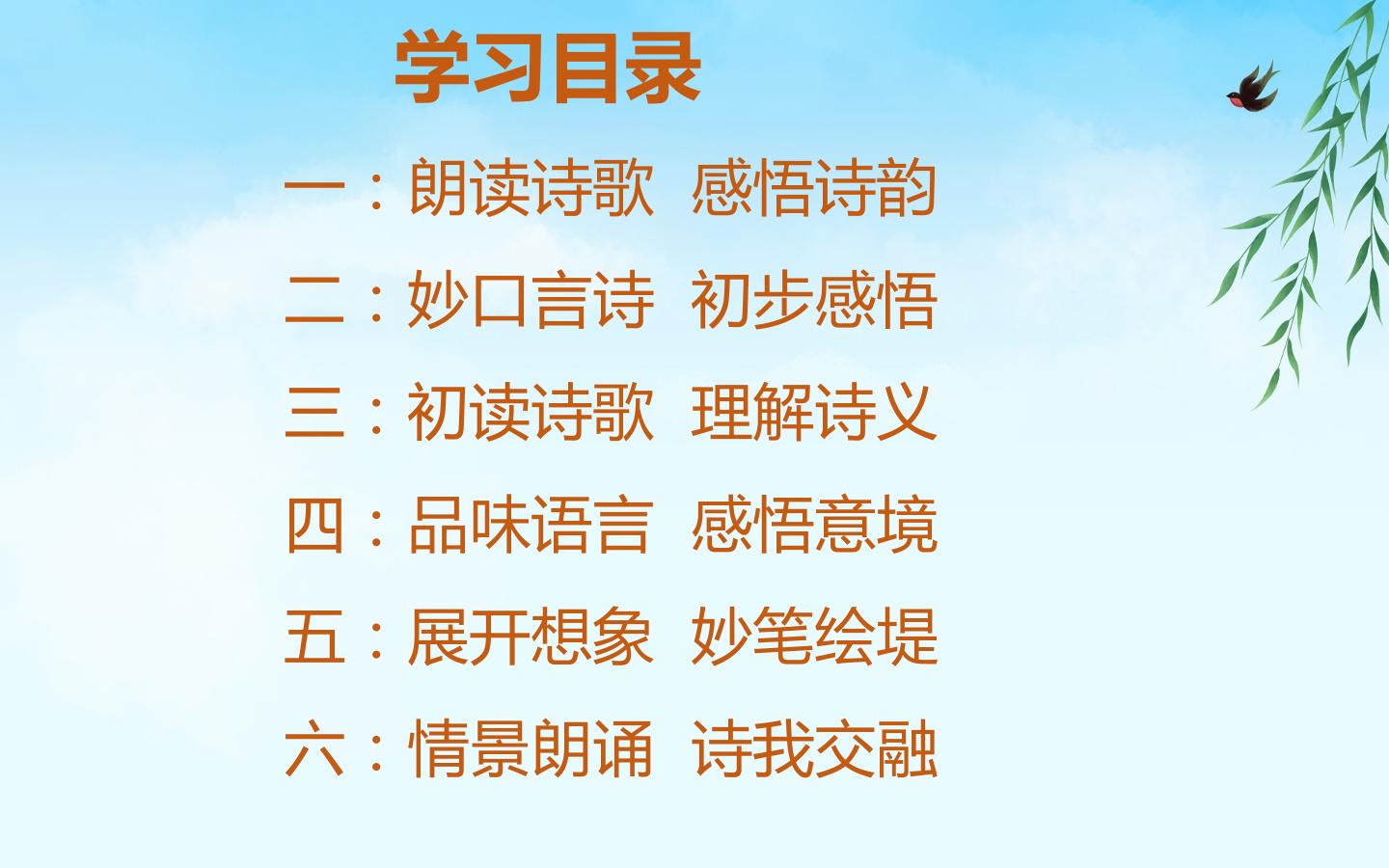 学习目录

一：朗读诗歌 感悟诗韵

二：妙口言诗 初步感悟

三：初读诗歌 理解诗义

四：品味语言 感悟意境

五：展开想象 妙笔绘堤

六：情景朗诵 诗我交融